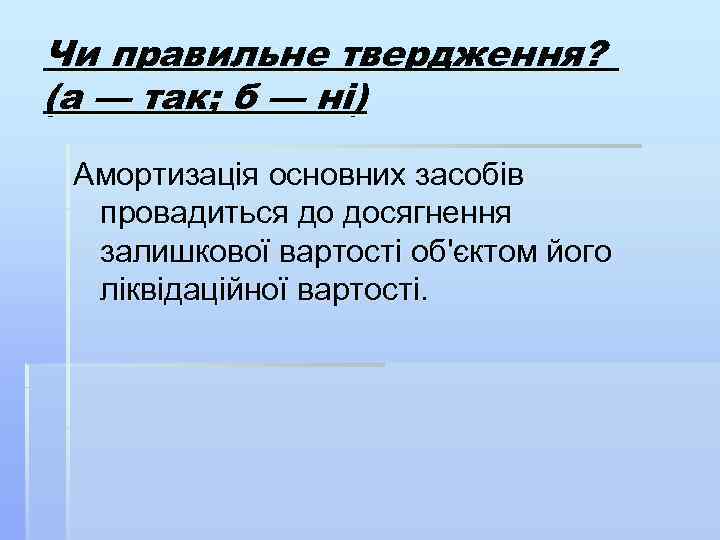 Чи правильне твердження?
(а — так; б — ні)

Амортизація основних засобів провадиться до досягнення залишкової вартості об'єктом його ліквідаційної вартості.